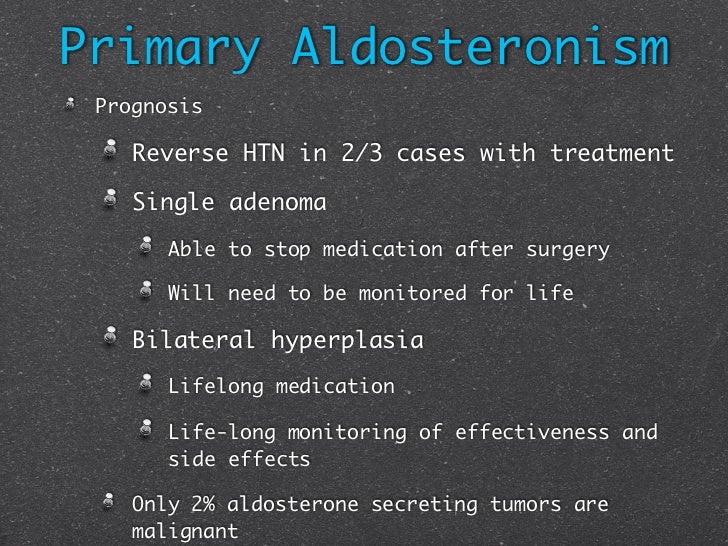 Primary Aldosteronism

Prognosis

Reverse HTN in 2/3 cases with treatment

Single adenoma

Able to stop medication after surgery

Will need to be monitored for life

Bilateral hyperplasia

Lifelong medication

Life-long monitoring of effectiveness and side effects

Only 2% aldosterone secreting tumors are malignant